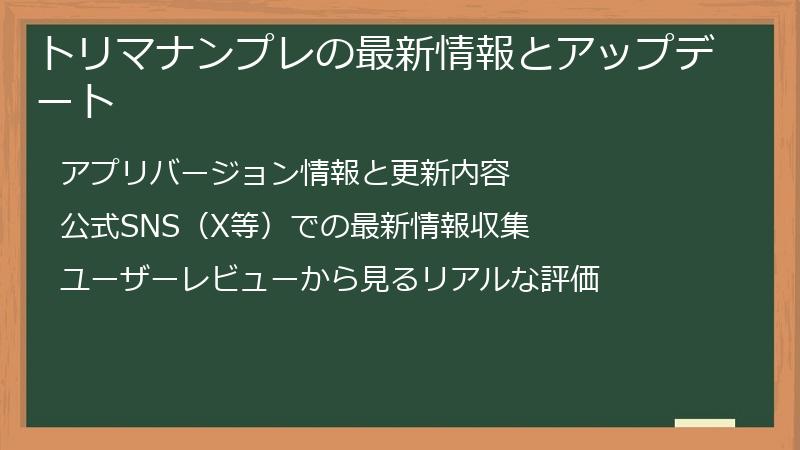 トリマナンプレの最新情報とアップデート

アプリバージョン情報と更新内容

公式SNS（X等）での最新情報収集

ユーザーレビューから見るリアルな評価